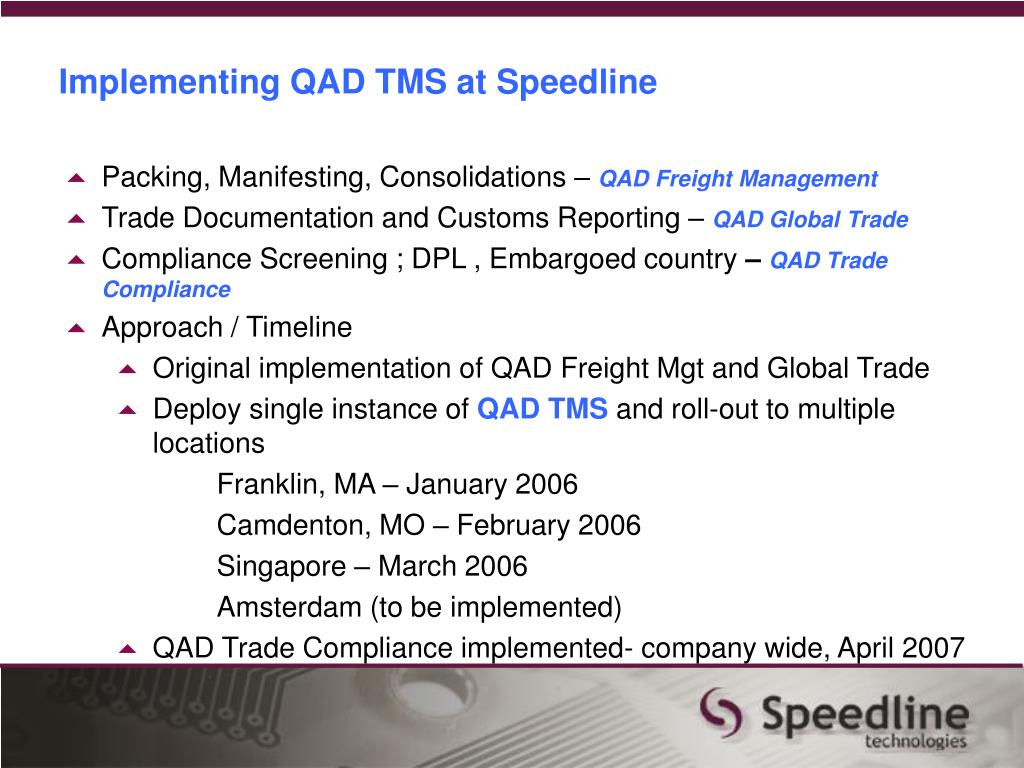 Implementing QAD TMS at Speedline

Packing, Manifesting, Consolidations – QAD Freight Management

Trade Documentation and Customs Reporting – QAD Global Trade

Compliance Screening ; DPL , Embargoed country – QAD Trade Compliance

Approach / Timeline

Original implementation of QAD Freight Mgt and Global Trade

Deploy single instance of QAD TMS and roll-out to multiple locations

Franklin, MA – January 2006

Camdenton, MO – February 2006

Singapore – March 2006

Amsterdam (to be implemented)

QAD Trade Compliance implemented- company wide, April 2007

Speedline technologies